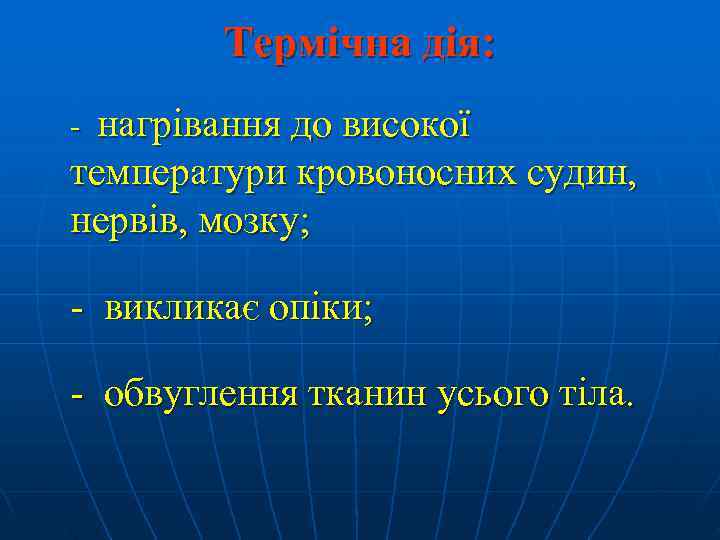 Термічна дія:

- нагрівання до високої температури кровоносних судин, нервів, мозку;

- викликає опіки;

- обвуглення тканин усього тіла.